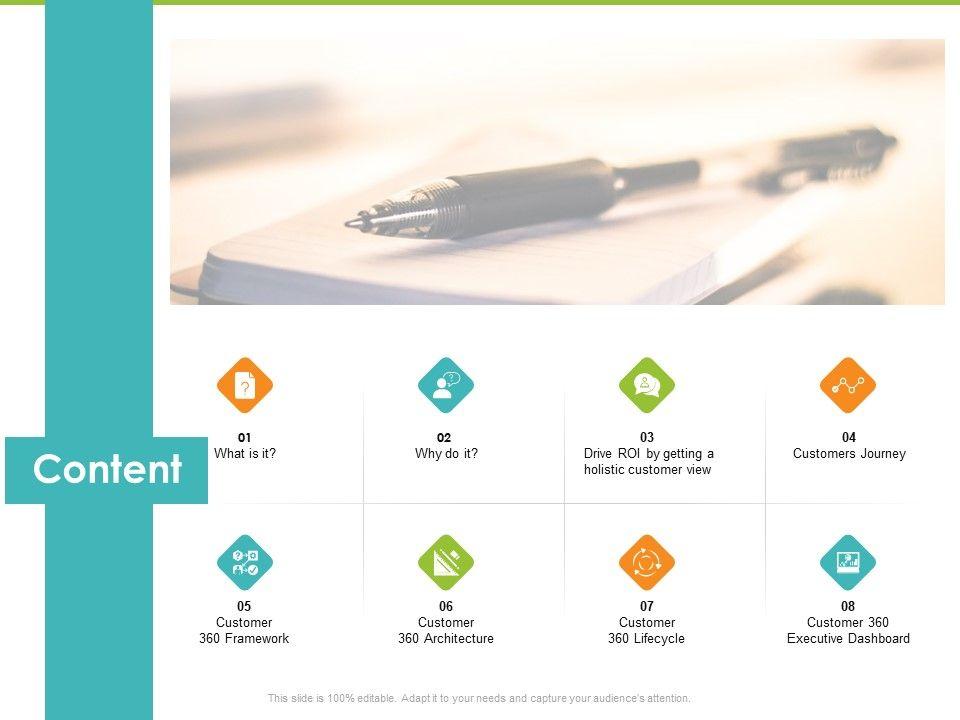 Content

01
What is it?

02
Why do it?

03
Drive ROI by getting a holistic customer view

04
Customers Journey

05
Customer 360 Framework

06
Customer 360 Architecture

07
Customer 360 Lifecycle

08
Customer 360 Executive Dashboard

This slide is 100% editable. Adapt it to your needs and capture your audience's attention.